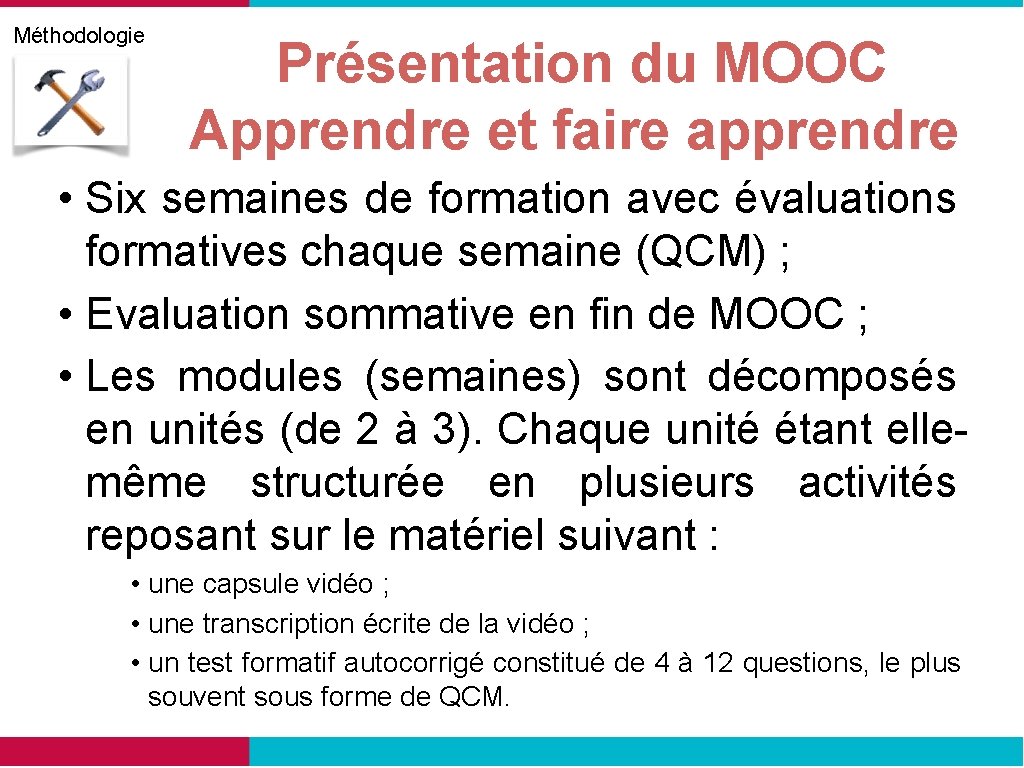 Méthodologie

Présentation du MOOC Apprendre et faire apprendre

• Six semaines de formation avec évaluations formatives chaque semaine (QCM) ;
• Evaluation sommative en fin de MOOC ;
• Les modules (semaines) sont décomposés en unités (de 2 à 3). Chaque unité étant elle-même structurée en plusieurs activités reposant sur le matériel suivant :
  • une capsule vidéo ;
  • une transcription écrite de la vidéo ;
  • un test formatif autocorrigé constitué de 4 à 12 questions, le plus souvent sous forme de QCM.